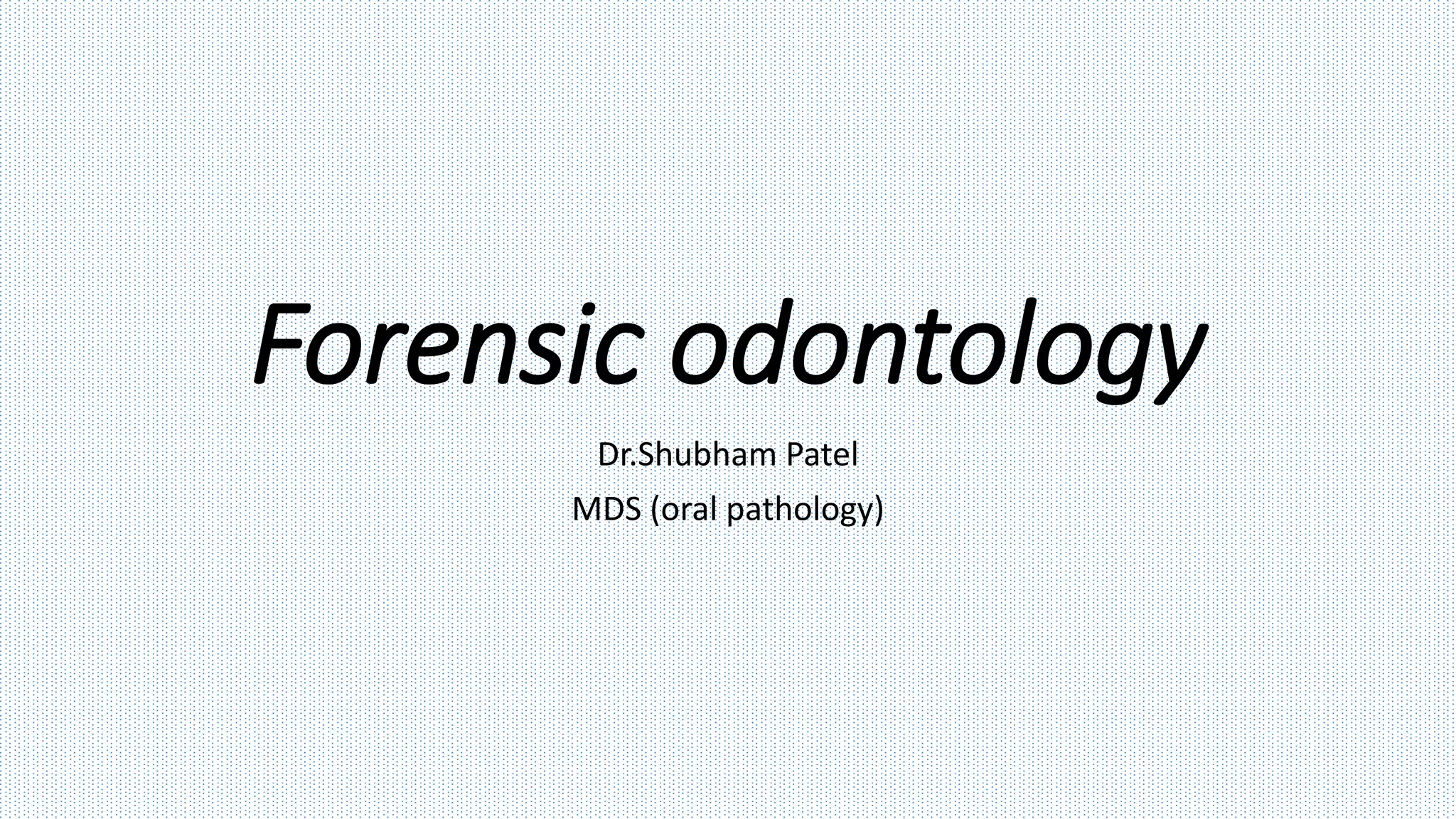 Forensic odontology

Dr.Shubham Patel

MDS (oral pathology)